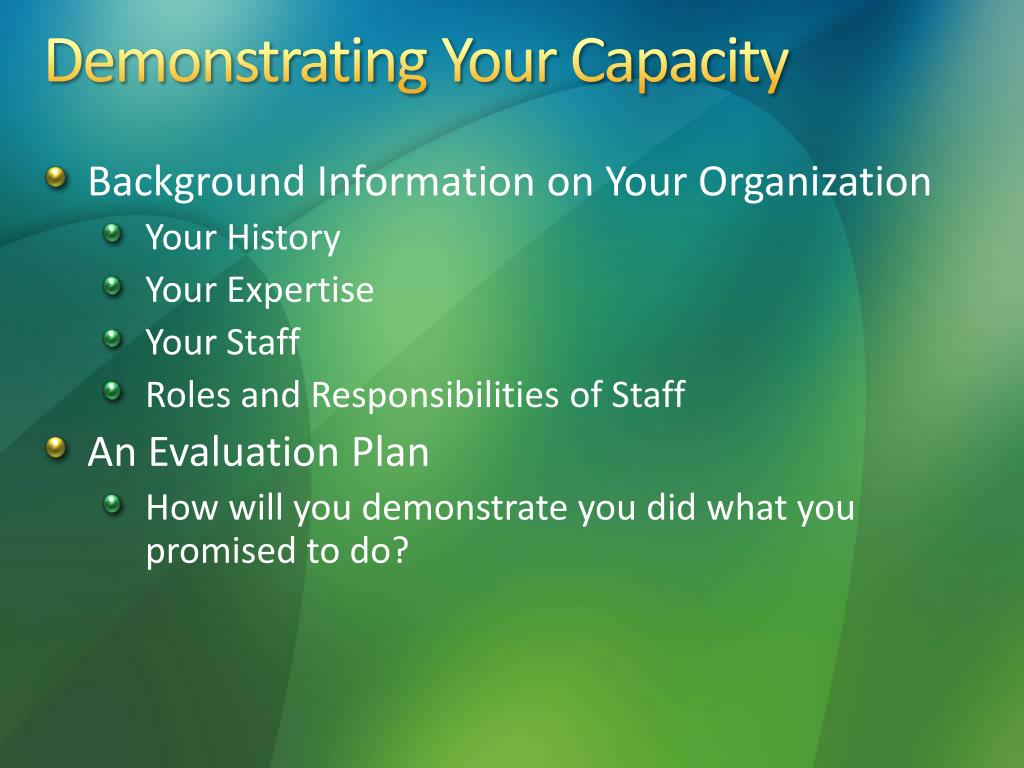 Demonstrating Your Capacity

Background Information on Your Organization
Your History
Your Expertise
Your Staff
Roles and Responsibilities of Staff

An Evaluation Plan
How will you demonstrate you did what you promised to do?